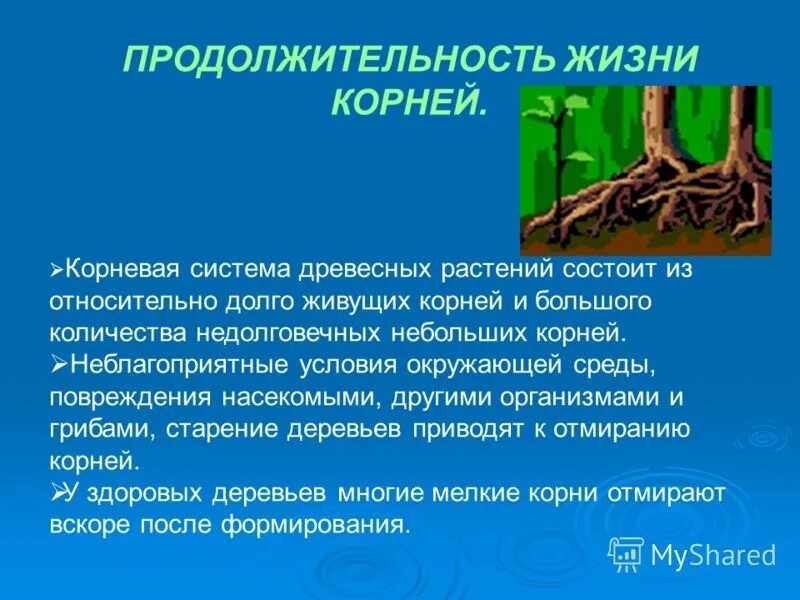 ПРОДОЛЖИТЕЛЬНОСТЬ ЖИЗНИ КОРНЕЙ.

➢Корневая система древесных растений состоит из относительно долго живущих корней и большого количества недолговечных небольших корней.
➢Неблагоприятные условия окружающей среды, повреждения насекомыми, другими организмами и грибами, старение деревьев приводят к отмиранию корней.
➢У здоровых деревьев многие мелкие корни отмирают вскоре после формирования.

MyShared